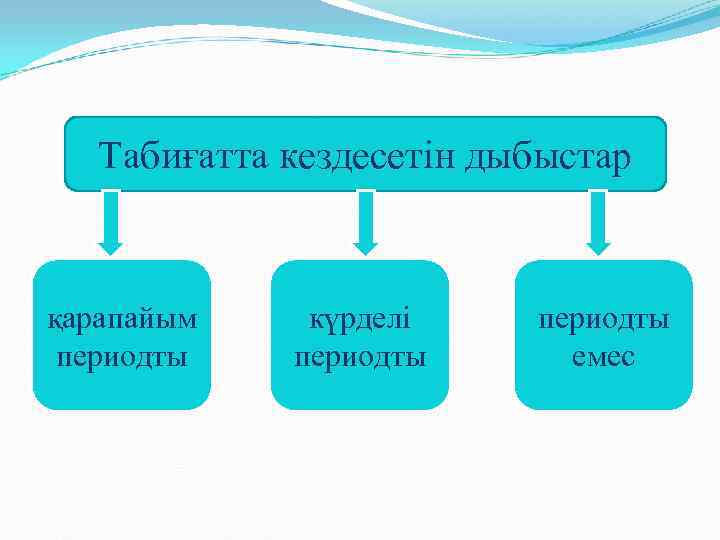 Табиғатта кездесетін дыбыстар

қарапайым периодты

күрделі периодты

периодты емес